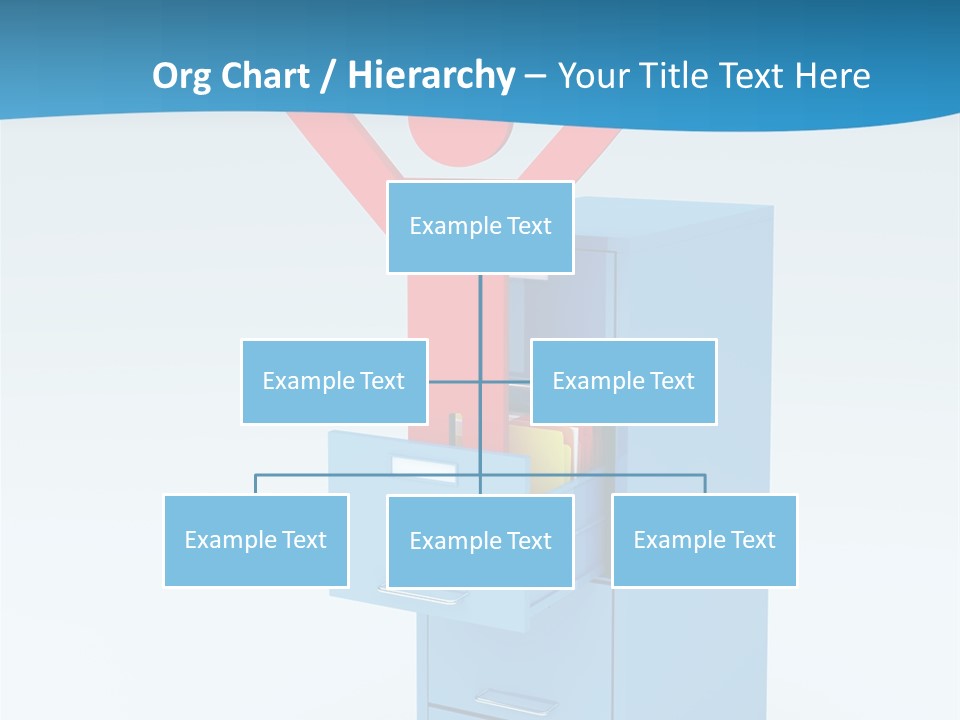 Org Chart / Hierarchy – Your Title Text Here

Example Text

Example Text

Example Text

Example Text

Example Text

Example Text